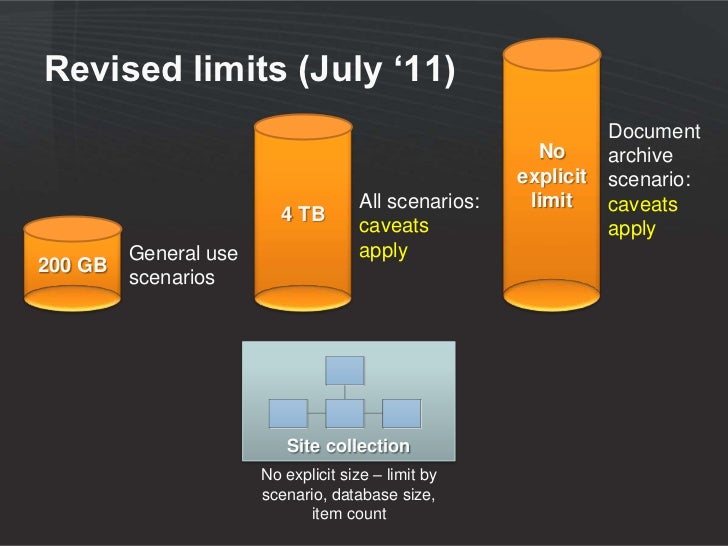 Revised limits (July ‘11)

200 GB

General use scenarios

4 TB

All scenarios: caveats apply

No explicit limit

Document archive scenario: caveats apply

Site collection

No explicit size – limit by scenario, database size, item count